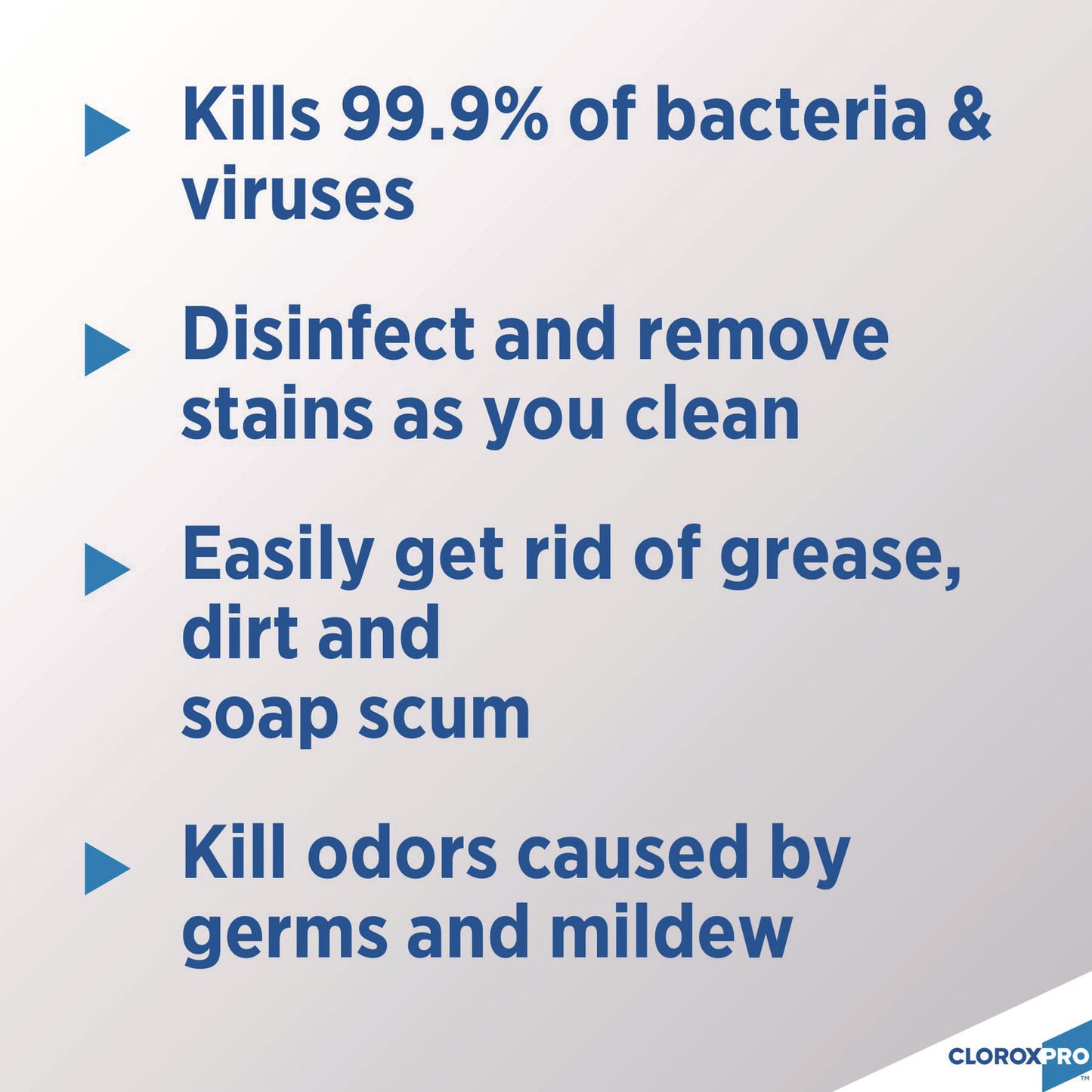 Kills 99.9% of bacteria & viruses

Disinfect and remove stains as you clean

Easily get rid of grease, dirt and soap scum

Kill odors caused by germs and mildew

CLOROXPRO™